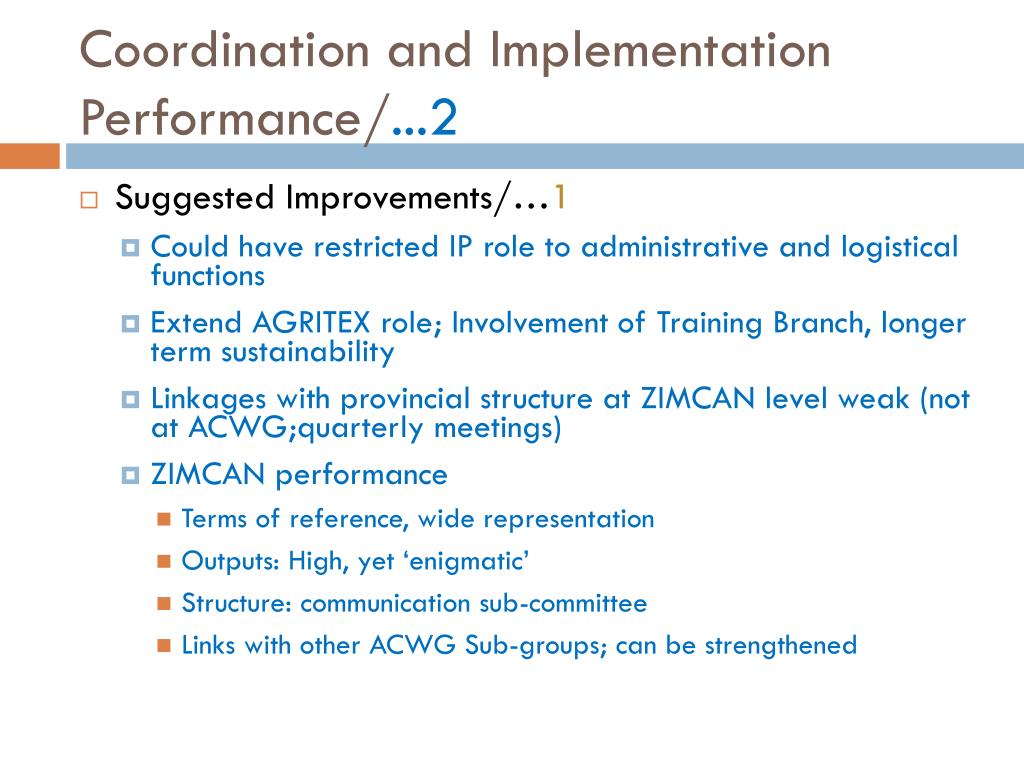 Coordination and Implementation Performance/...2

Suggested Improvements/…1

Could have restricted IP role to administrative and logistical functions

Extend AGRITEX role; Involvement of Training Branch, longer term sustainability

Linkages with provincial structure at ZIMCAN level weak (not at ACWG;quarterly meetings)

ZIMCAN performance

Terms of reference, wide representation

Outputs: High, yet ‘enigmatic’

Structure: communication sub-committee

Links with other ACWG Sub-groups; can be strengthened